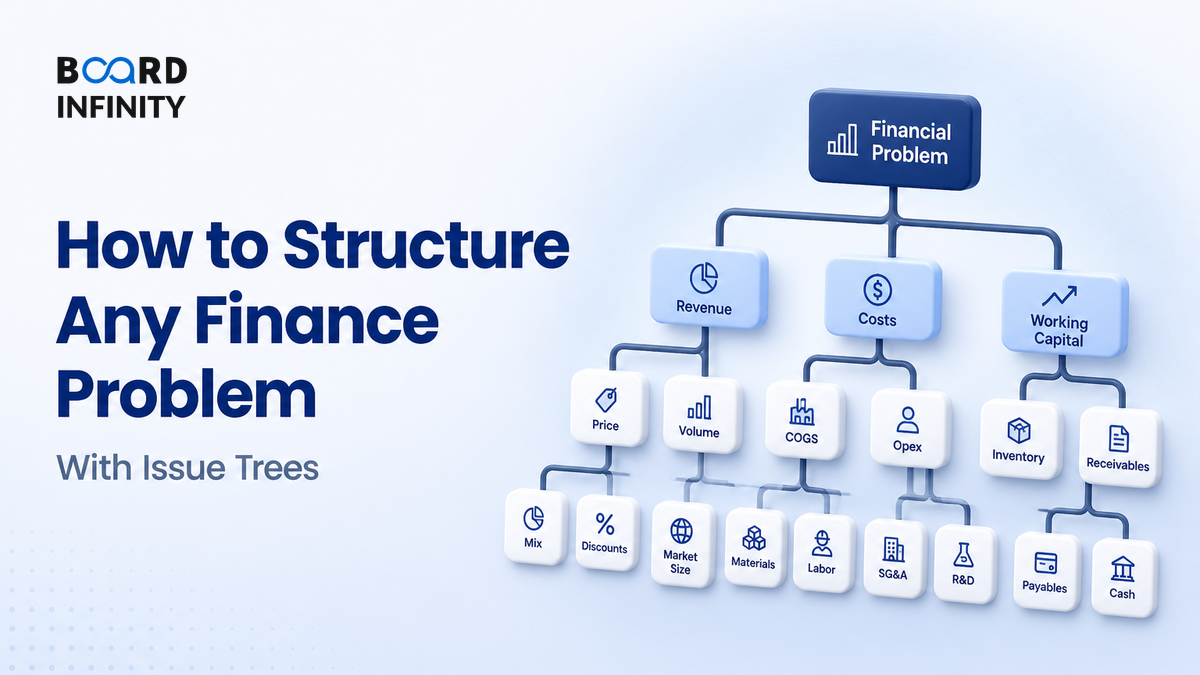 BOARD INFINITY

How to Structure Any Finance Problem

With Issue Trees

Financial Problem

Revenue

Costs

Working Capital

Price

Volume

COGS

Opex

Inventory

Receivables

Mix

Discounts

Market Size

Materials

Labor

SG&A

R&D

Payables

Cash